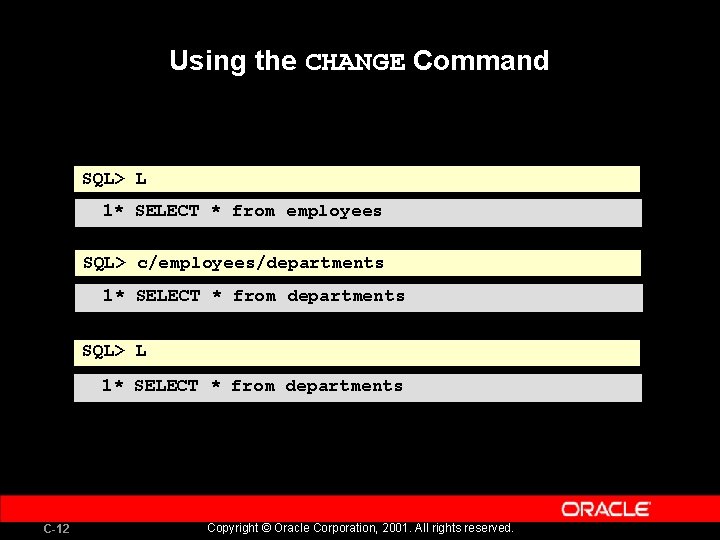 Using the CHANGE Command

SQL> L

1* SELECT * from employees

SQL> c/employees/departments

1* SELECT * from departments

SQL> L

1* SELECT * from departments

ORACLE

C-12

Copyright © Oracle Corporation, 2001. All rights reserved.